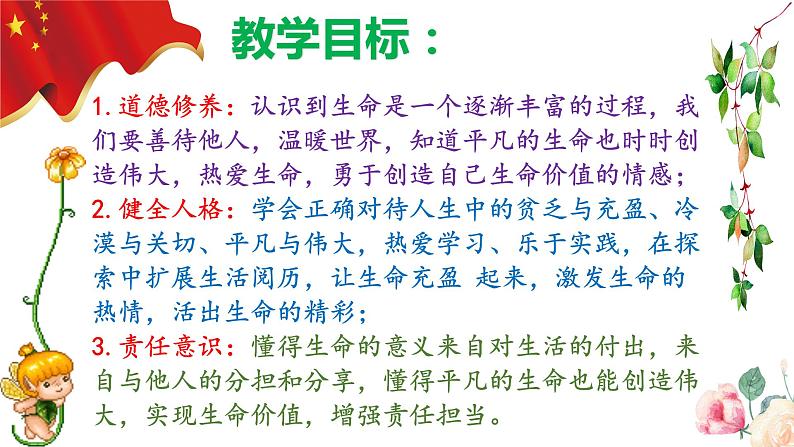 教学目标：

1. 道德修养：认识到生命是一个逐渐丰富的过程，我们要善待他人，温暖世界，知道平凡的生命也时时创造伟大，热爱生命，勇于创造自己生命价值的情感；

2. 健全人格：学会正确对待人生中的贫乏与充盈、冷漠与关切、平凡与伟大，热爱学习、乐于实践，在探索中扩展生活阅历，让生命充盈 起来，激发生命的热情，活出生命的精彩；

3. 责任意识：懂得生命的意义来自对生活的付出，来自与他人的分担和分享，懂得平凡的生命也能创造伟大，实现生命价值，增强责任担当。